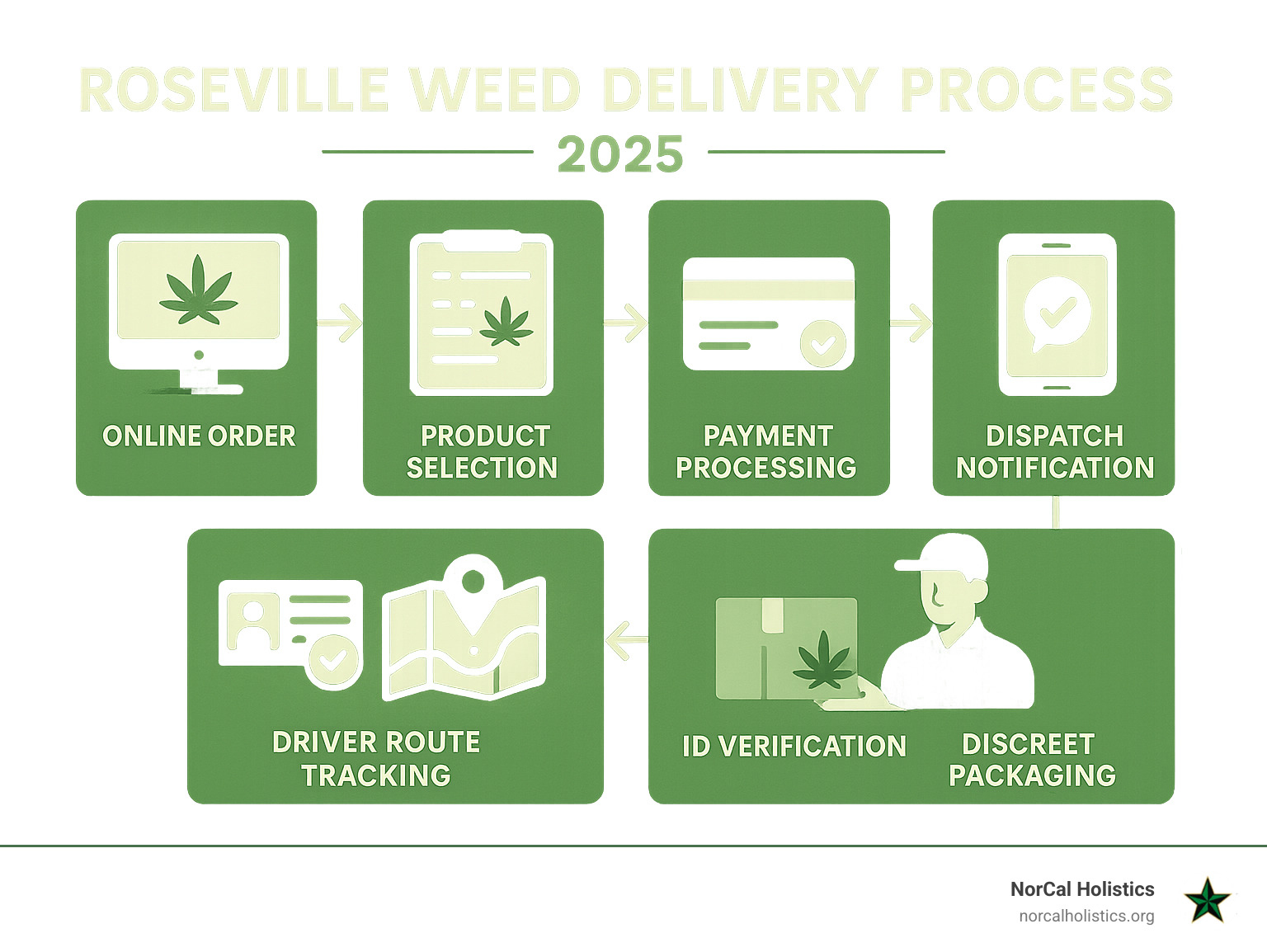 ROSEVILLE WEED DELIVERY PROCESS

2025

ONLINE ORDER

PRODUCT SELECTION

PAYMENT PROCESSING

DISPATCH NOTIFICATION

DRIVER ROUTE TRACKING

ID VERIFICATION

DISCREET PACKAGING

NorCal Holistics
norcalholistics.org